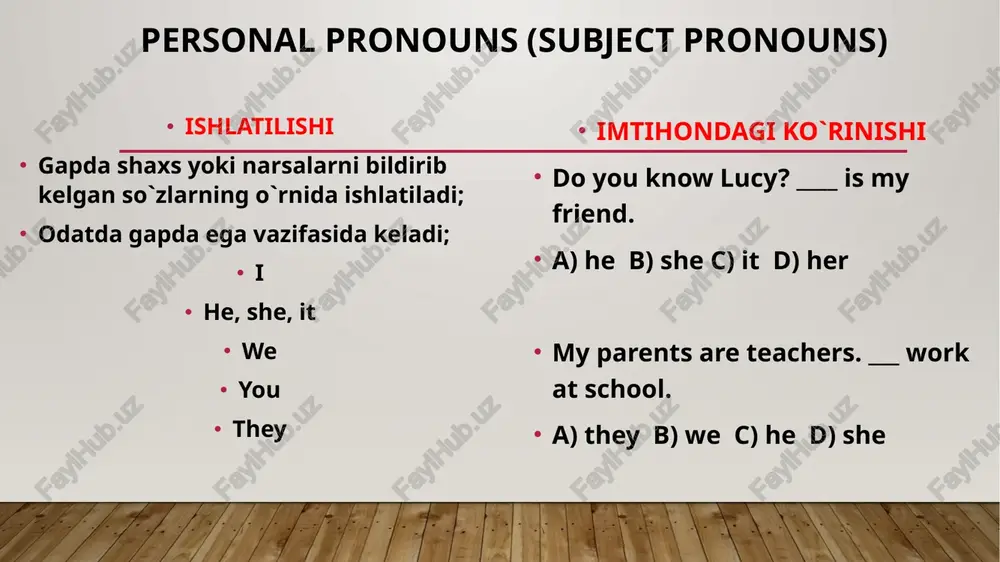 PERSONAL PRONOUNS (SUBJECT PRONOUNS)

• ISHLATILISHI

• Gapda shaxs yoki narsalarni bildirib kelgan so`zlarning o`rnida ishlatiladi;

• Odatda gapda ega vazifasida keladi;

• I

• He, she, it

• We

• You

• They

• IMTIHONDAGI KO`RINISHI

• Do you know Lucy? ____ is my friend.

• A) he B) she C) it D) her

• My parents are teachers. ___ work at school.

• A) they B) we C) he D) she

FaylHub.uz